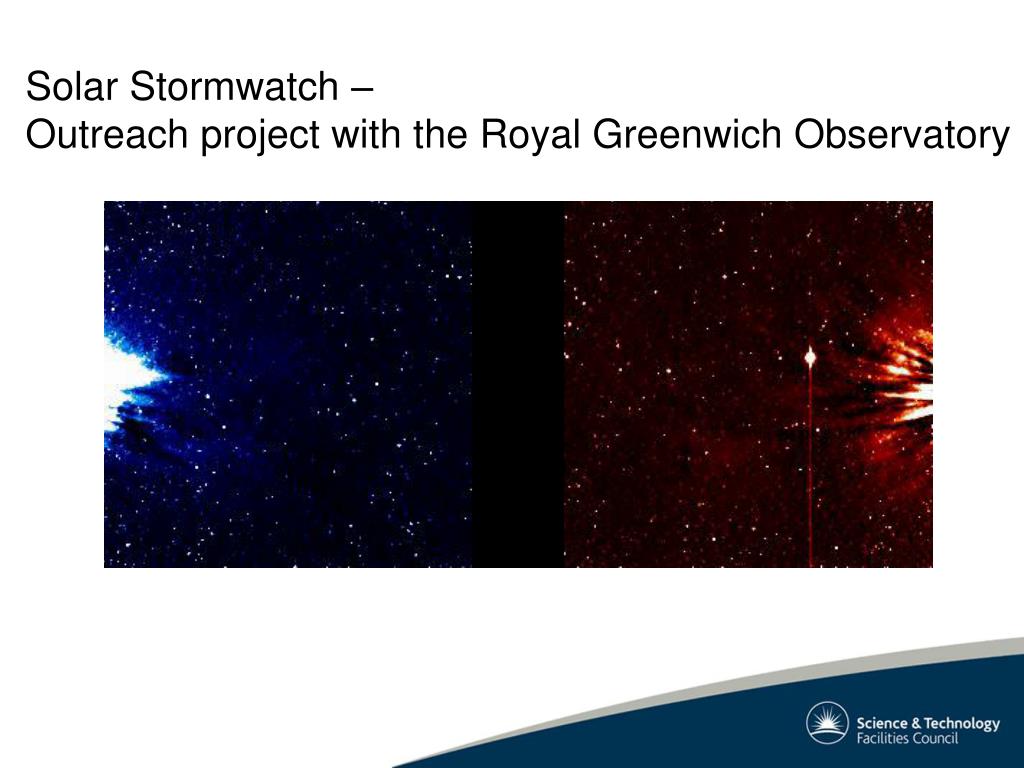 Solar Stormwatch –
Outreach project with the Royal Greenwich Observatory

Science & Technology
Facilities Council